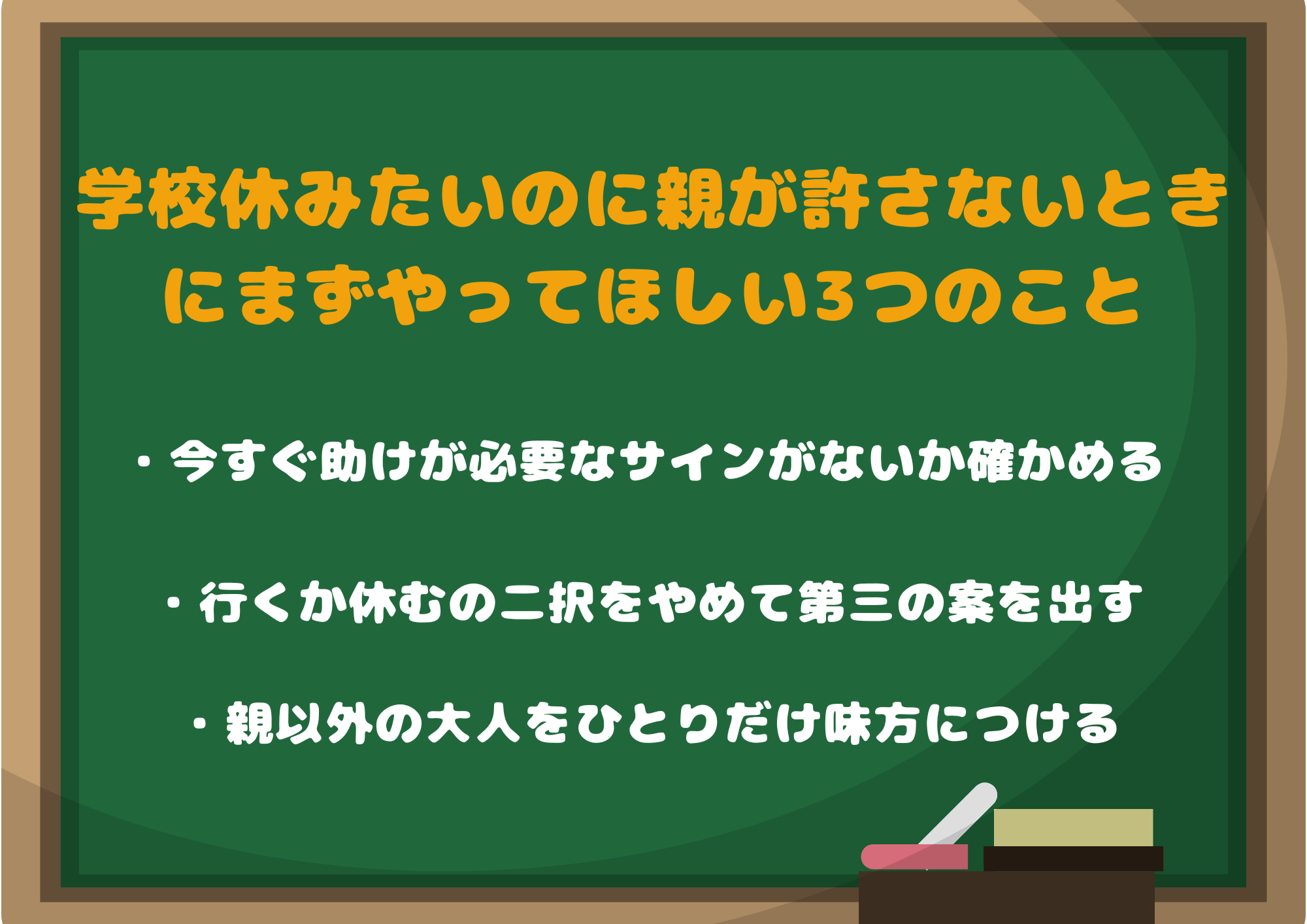 学校休みたいのに親が許さないときにまずやってほしい3つのこと

・今すぐ助けが必要なサインがないか確かめる

・行くか休むの二択をやめて第三の案を出す

・親以外の大人をひとりだけ味方につける